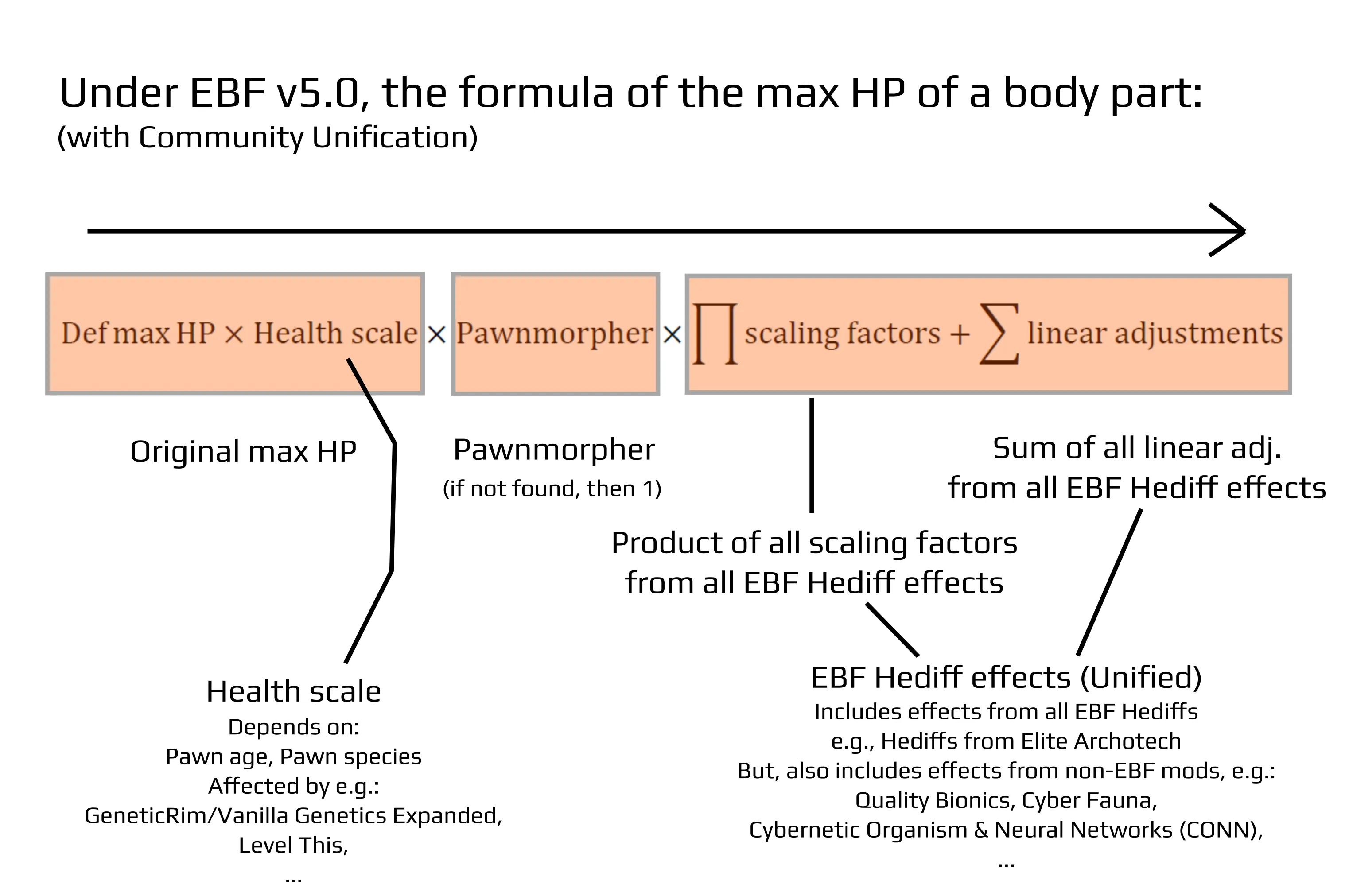 Under EBF v5.0, the formula of the max HP of a body part:
(with Community Unification)

$\text{Def max HP} \times \text{Health scale} \times \text{Pawnmorpher} \times \prod \text{scaling factors} + \sum \text{linear adjustments}$

Original max HP

Pawnmorpher
(if not found, then 1)

Sum of all linear adj.
from all EBF Hediff effects

Product of all scaling factors
from all EBF Hediff effects

Health scale
Depends on:
Pawn age, Pawn species
Affected by e.g.:
GeneticRim/Vanilla Genetics Expanded,
Level This,
...

EBF Hediff effects (Unified)
Includes effects from all EBF Hediffs
e.g., Hediffs from Elite Archotech
But, also includes effects from non-EBF mods, e.g.:
Quality Bionics, Cyber Fauna,
Cybernetic Organism & Neural Networks (CONN),
...